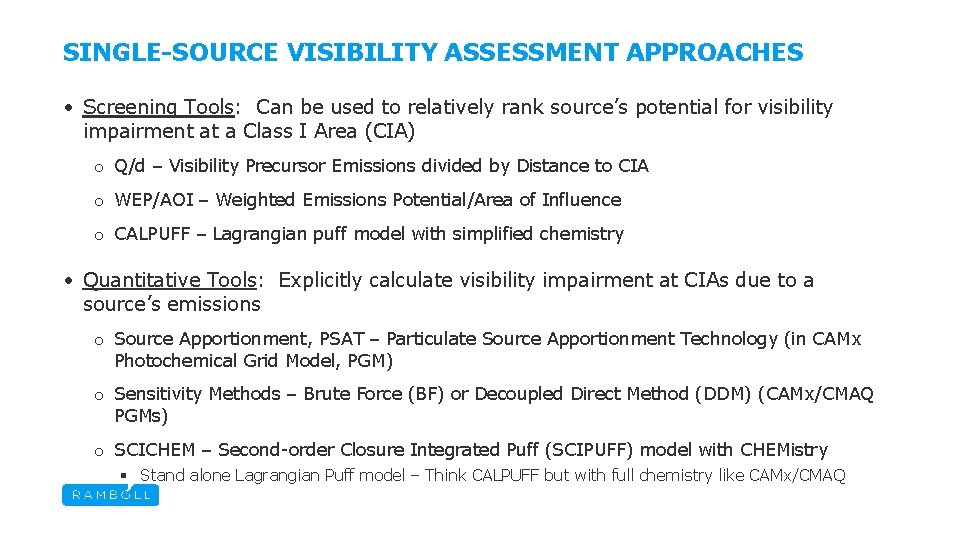 SINGLE-SOURCE VISIBILITY ASSESSMENT APPROACHES

• Screening Tools: Can be used to relatively rank source's potential for visibility impairment at a Class I Area (CIA)

o Q/d – Visibility Precursor Emissions divided by Distance to CIA

o WEP/AOI – Weighted Emissions Potential/Area of Influence

o CALPUFF – Lagrangian puff model with simplified chemistry

• Quantitative Tools: Explicitly calculate visibility impairment at CIAs due to a source's emissions

o Source Apportionment, PSAT – Particulate Source Apportionment Technology (in CAMx Photochemical Grid Model, PGM)

o Sensitivity Methods – Brute Force (BF) or Decoupled Direct Method (DDM) (CAMx/CMAQ PGMs)

o SCICHEM – Second-order Closure Integrated Puff (SCIPUFF) model with CHEMistry

▪ Stand alone Lagrangian Puff model – Think CALPUFF but with full chemistry like CAMx/CMAQ

RAMBOLL